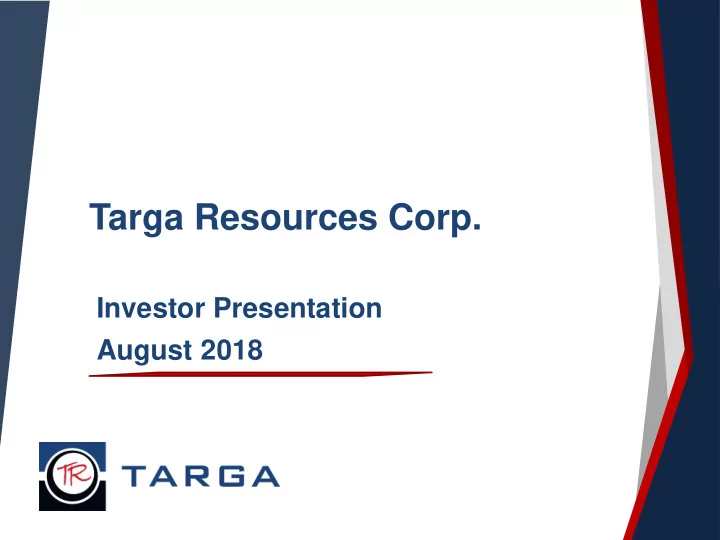 Targa Resources Corp.

Investor Presentation

August 2018

TR TARGA